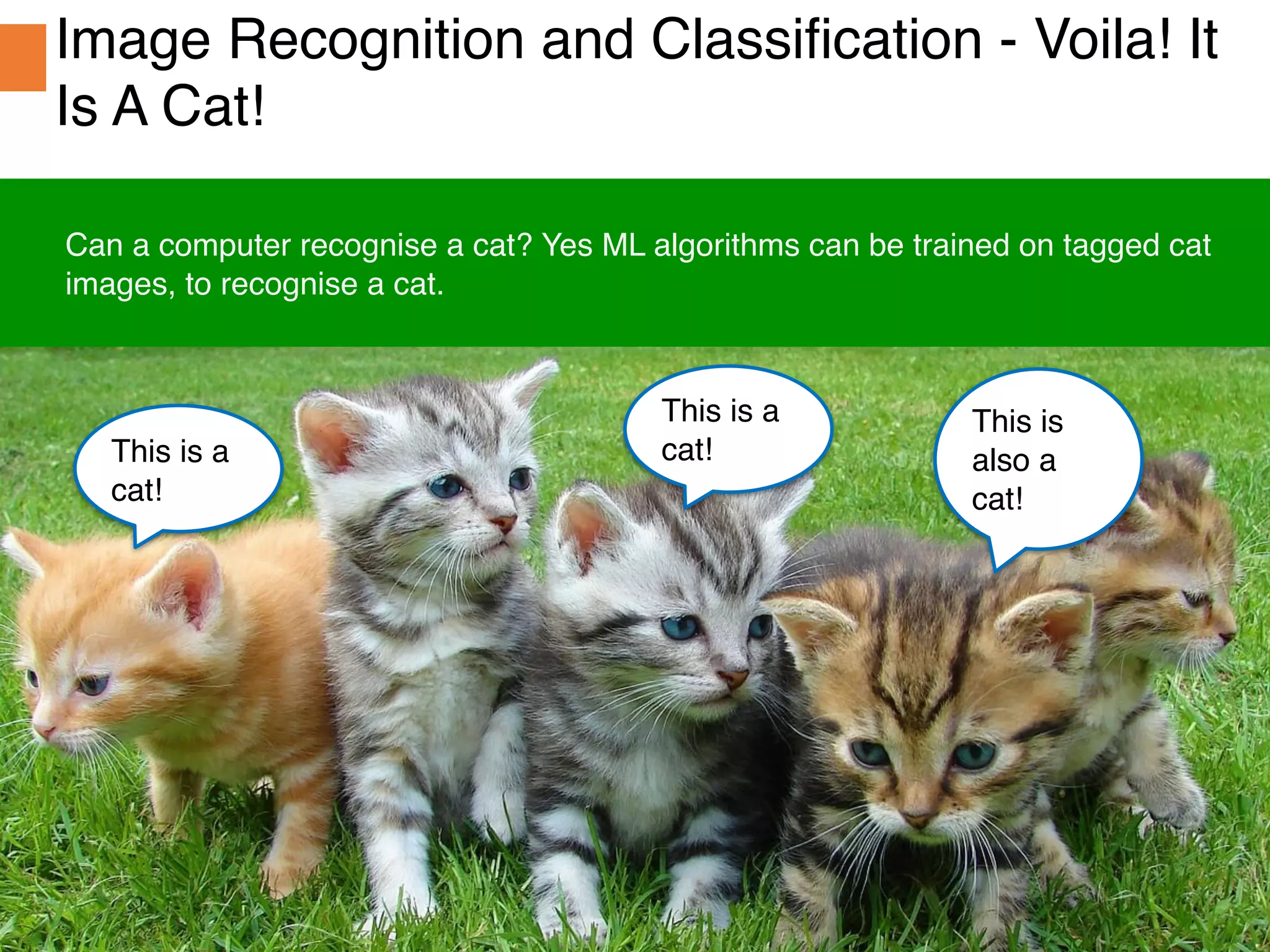 Image Recognition and Classification - Voila! It Is A Cat!

Can a computer recognise a cat? Yes ML algorithms can be trained on tagged cat images, to recognise a cat.

This is a cat!

This is a cat!

This is also a cat!